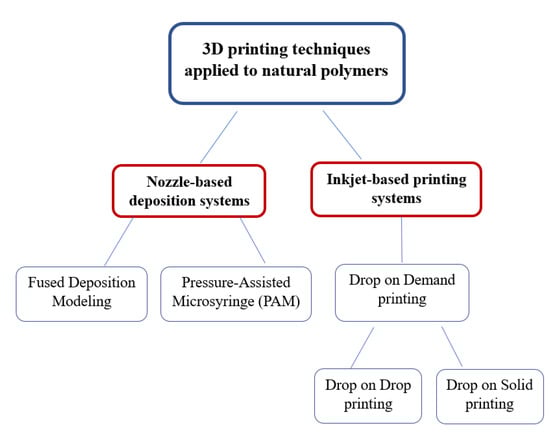 3D printing techniques applied to natural polymers

Nozzle-based deposition systems

Inkjet-based printing systems

Fused Deposition Modeling

Pressure-Assisted Microsyringe (PAM)

Drop on Demand printing

Drop on Drop printing

Drop on Solid printing